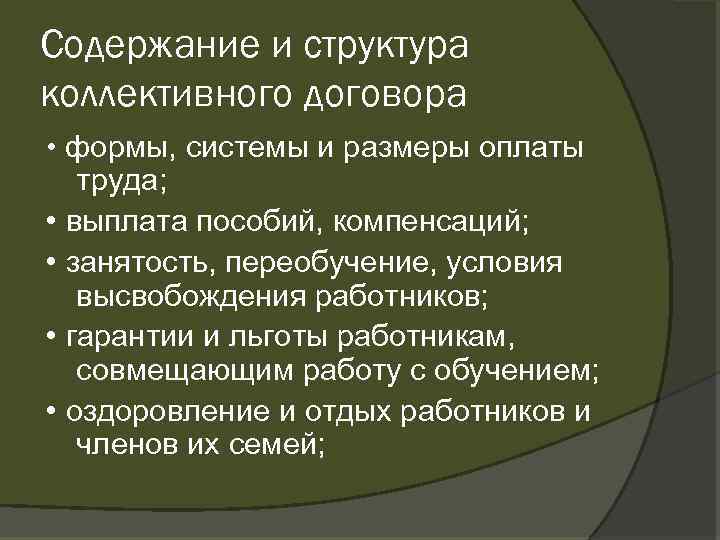 Содержание и структура коллективного договора

• формы, системы и размеры оплаты труда;

• выплата пособий, компенсаций;

• занятость, переобучение, условия высвобождения работников;

• гарантии и льготы работникам, совмещающим работу с обучением;

• оздоровление и отдых работников и членов их семей;